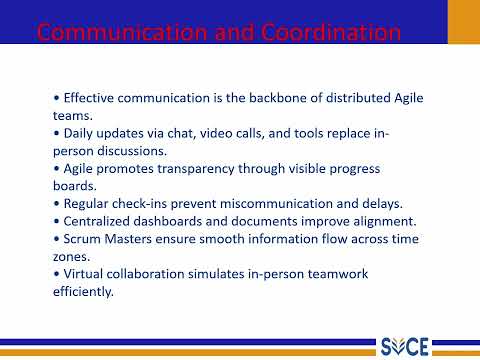 Communication and Coordination

• Effective communication is the backbone of distributed Agile teams.
• Daily updates via chat, video calls, and tools replace in-person discussions.
• Agile promotes transparency through visible progress boards.
• Regular check-ins prevent miscommunication and delays.
• Centralized dashboards and documents improve alignment.
• Scrum Masters ensure smooth information flow across time zones.
• Virtual collaboration simulates in-person teamwork efficiently.

SVCE